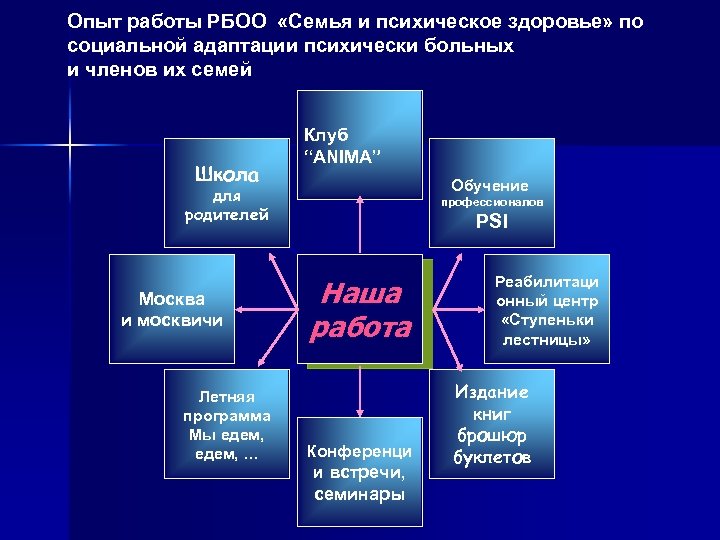 Опыт работы РБОО «Семья и психическое здоровье» по социальной адаптации психически больных и членов их семей

Клуб "ANIMA"

Школа для родителей

Обучение профессионалов PSI

Москва и москвичи

Наша работа

Реабилитаци онный центр «Ступеньки лестницы»

Летняя программа Мы едем, едем, ...

Конференци и встречи, семинары

Издание книг брошюр буклетов